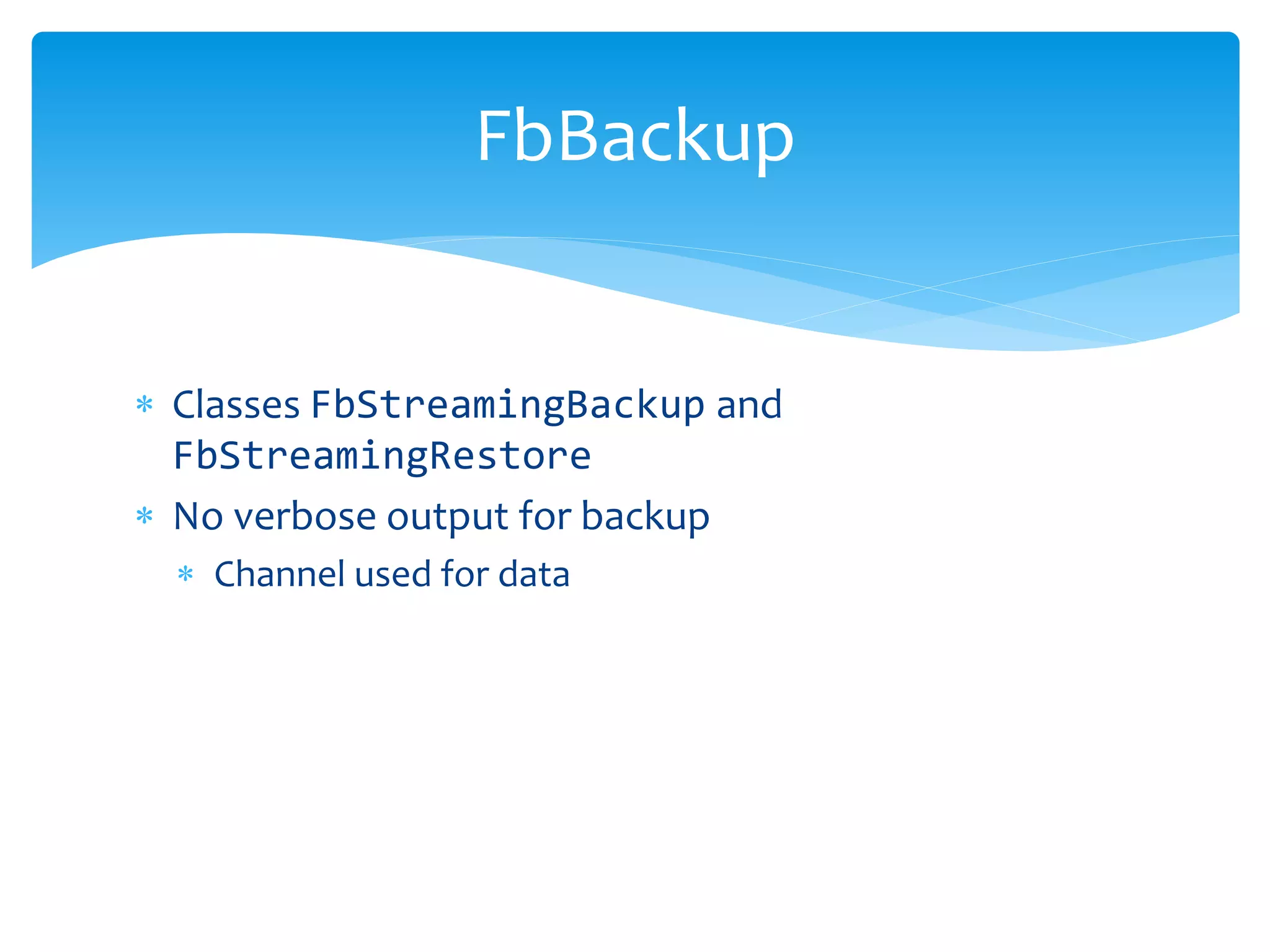 FbBackup

* Classes FbStreamingBackup and FbStreamingRestore
* No verbose output for backup
  * Channel used for data